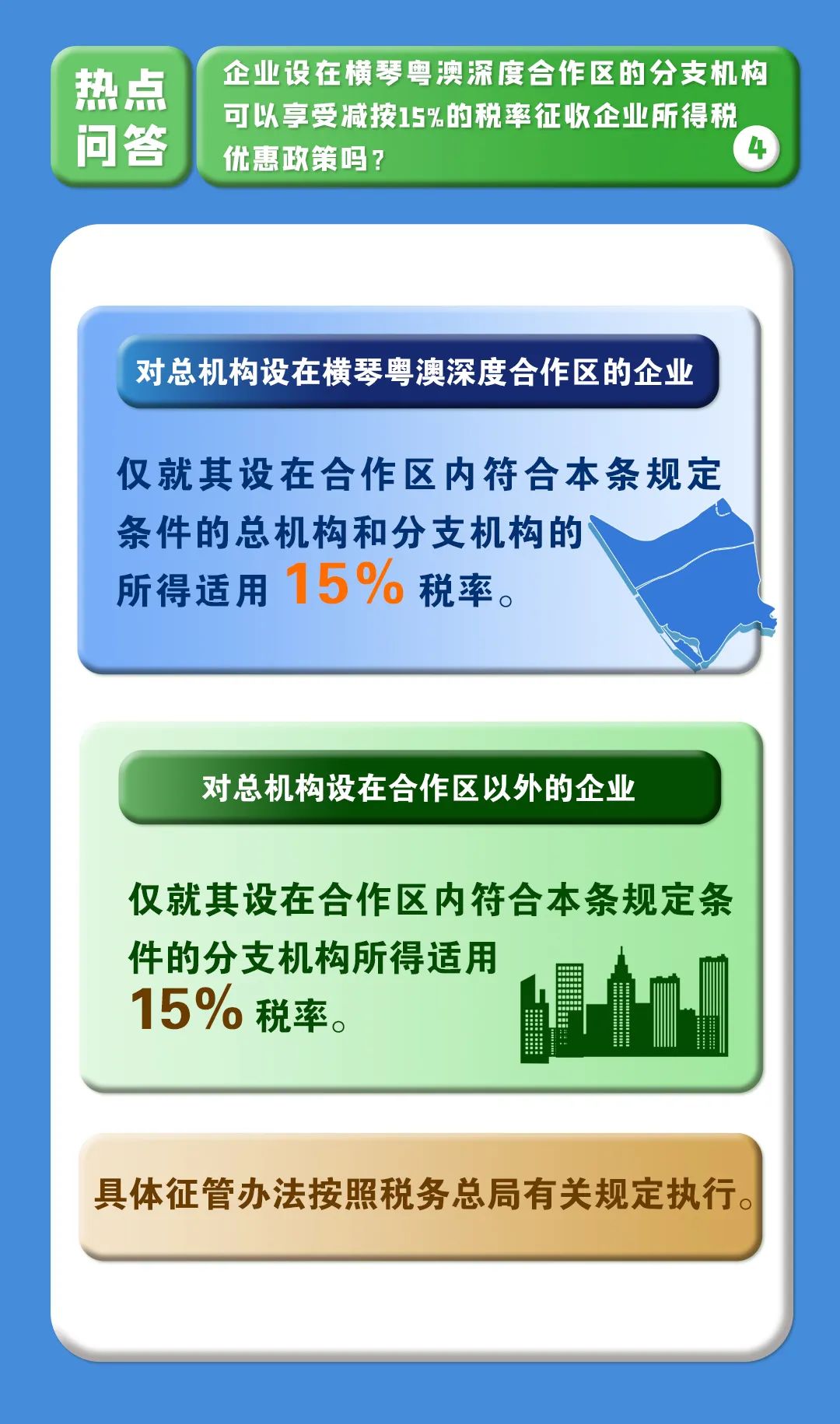 热点问答

企业设在横琴粤澳深度合作区的分支机构可以享受减按15%的税率征收企业所得税优惠政策吗？

4

对总机构设在横琴粤澳深度合作区的企业

仅就其设在合作区内符合本条规定条件的总机构和分支机构的所得适用 15% 税率。

对总机构设在合作区以外的企业

仅就其设在合作区内符合本条规定条件的分支机构所得适用 15% 税率。

具体征管办法按照税务总局有关规定执行。